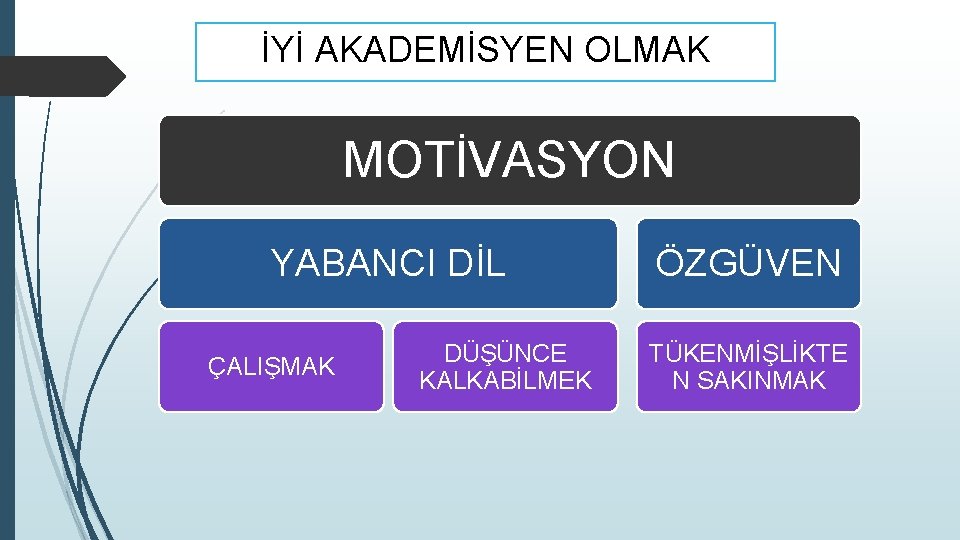 İYİ AKADEMİSYEN OLMAK

MOTİVASYON

YABANCI DİL

ÖZGÜVEN

ÇALIŞMAK

DÜŞÜNCE KALKABİLMEK

TÜKENMİŞLİKTE N SAKINMAK